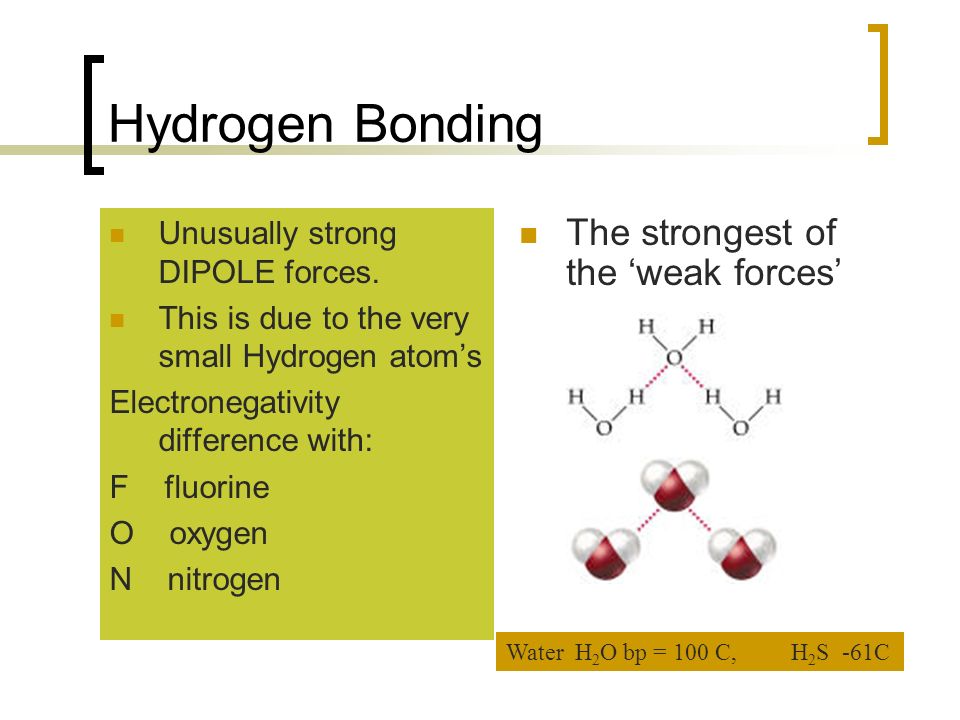 Hydrogen Bonding

Unusually strong DIPOLE forces.

This is due to the very small Hydrogen atom's

Electronegativity difference with:

F fluorine

O oxygen

N nitrogen

The strongest of the 'weak forces'

H H
O
H H H H
O O

Water $H_2O$ bp = 100 C, $H_2S$ -61C